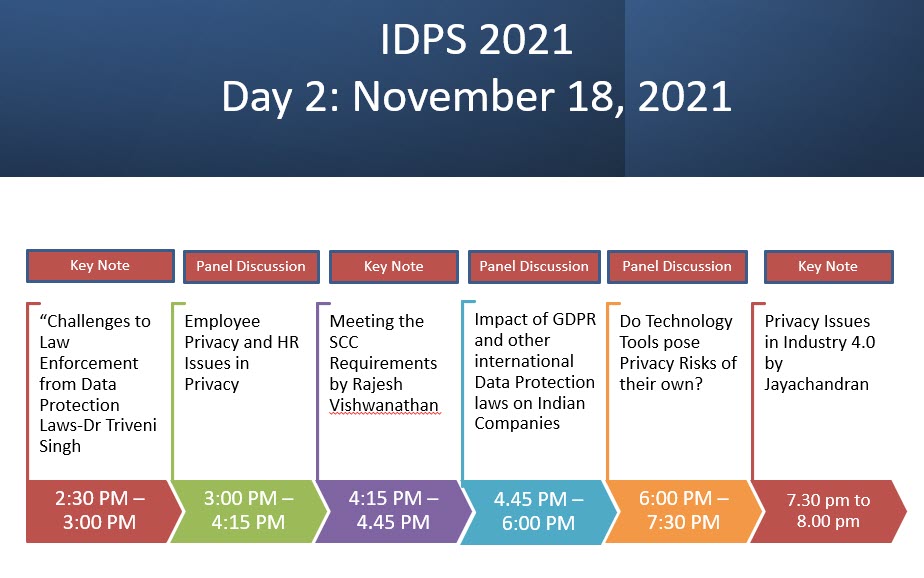 IDPS 2021
Day 2: November 18, 2021

Key Note

“Challenges to Law Enforcement from Data Protection Laws-Dr Triveni Singh

2:30 PM – 3:00 PM

Panel Discussion

Employee Privacy and HR Issues in Privacy

3:00 PM – 4:15 PM

Key Note

Meeting the SCC Requirements by Rajesh Vishwanathan

4:15 PM – 4.45 PM

Panel Discussion

Impact of GDPR and other international Data Protection laws on Indian Companies

4.45 PM – 6:00 PM

Panel Discussion

Do Technology Tools pose Privacy Risks of their own?

6:00 PM – 7:30 PM

Key Note

Privacy Issues in Industry 4.0 by Jayachandran

7.30 pm to 8.00 pm